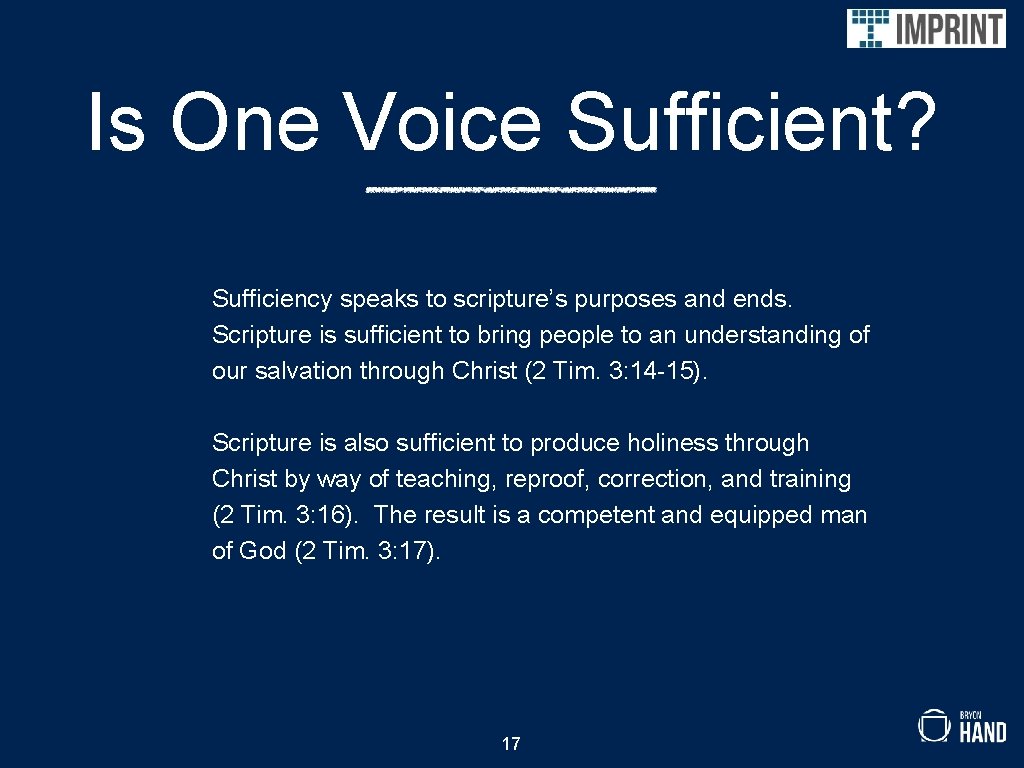 IMPRINT

Is One Voice Sufficient?

Sufficiency speaks to scripture's purposes and ends. Scripture is sufficient to bring people to an understanding of our salvation through Christ (2 Tim. 3: 14-15).

Scripture is also sufficient to produce holiness through Christ by way of teaching, reproof, correction, and training (2 Tim. 3: 16). The result is a competent and equipped man of God (2 Tim. 3: 17).

17

BRYCN HAND